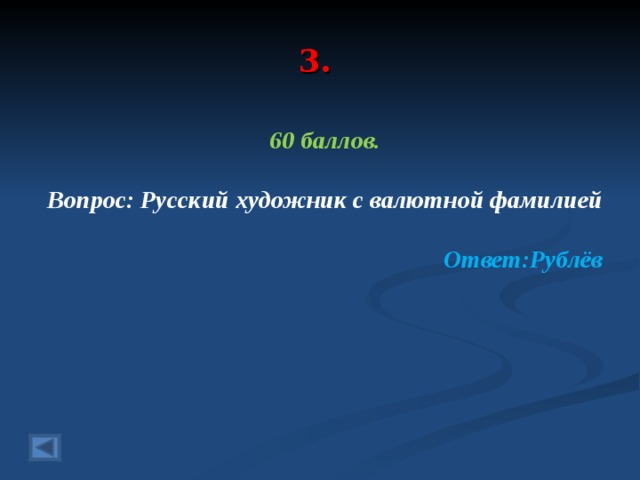 3.

60 баллов.

Вопрос: Русский художник с валютной фамилией

Ответ:Рублёв